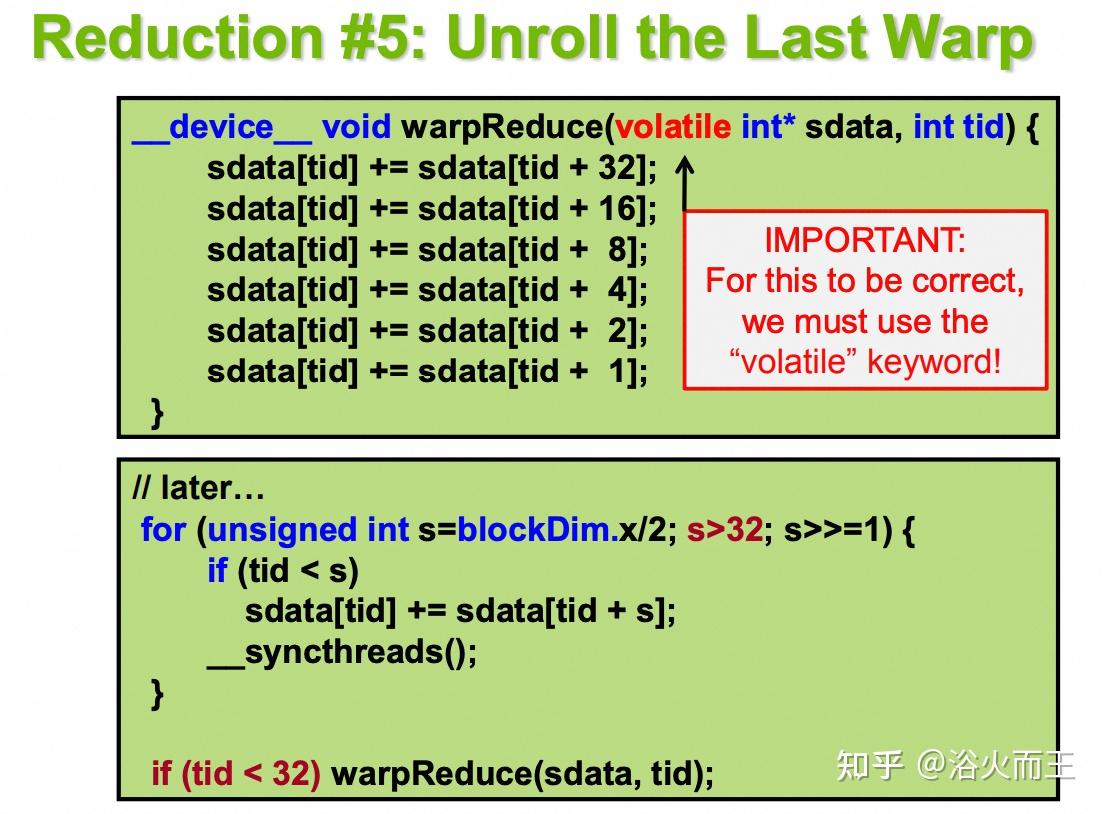 Reduction #5: Unroll the Last Warp

__device__ void warpReduce(volatile int* sdata, int tid) {
sdata[tid] += sdata[tid + 32];
sdata[tid] += sdata[tid + 16];
sdata[tid] += sdata[tid + 8];
sdata[tid] += sdata[tid + 4];
sdata[tid] += sdata[tid + 2];
sdata[tid] += sdata[tid + 1];
}

IMPORTANT:
For this to be correct,
we must use the
"volatile" keyword!

// later…
for (unsigned int s=blockDim.x/2; s>32; s>>=1) {
if (tid < s)
sdata[tid] += sdata[tid + s];
__syncthreads();
}

if (tid < 32) warpReduce(sdata, tid);

知乎 @浴火而王